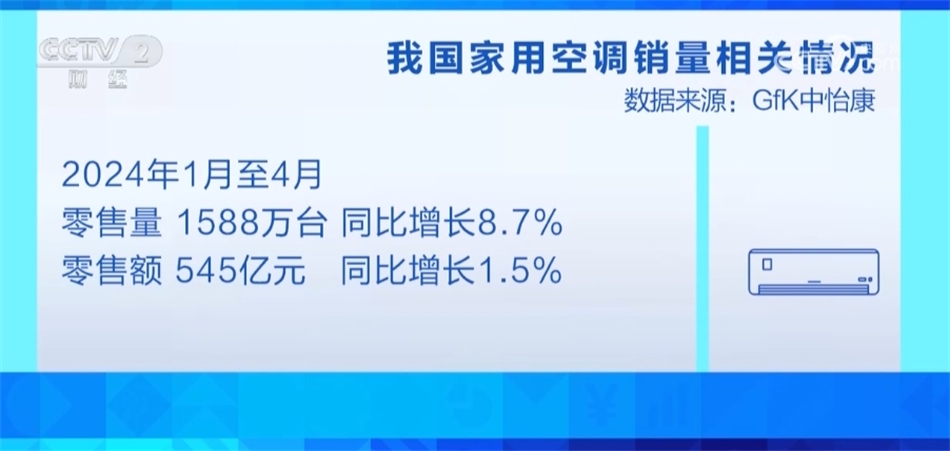 CCTV 2 财经

我国家用空调销量相关情况
数据来源：GfK中怡康

2024年1月至4月
零售量 1588万台 同比增长8.7%
零售额 545亿元 同比增长1.5%